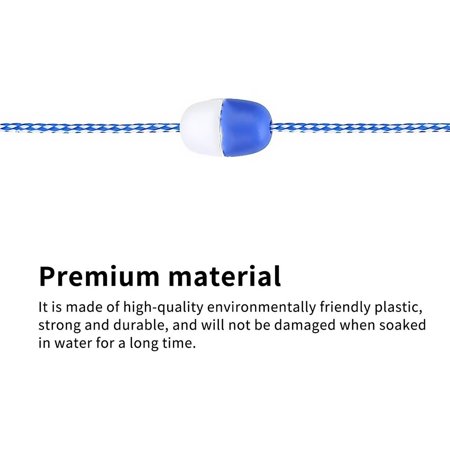 Premium material

It is made of high-quality environmentally friendly plastic, strong and durable, and will not be damaged when soaked in water for a long time.